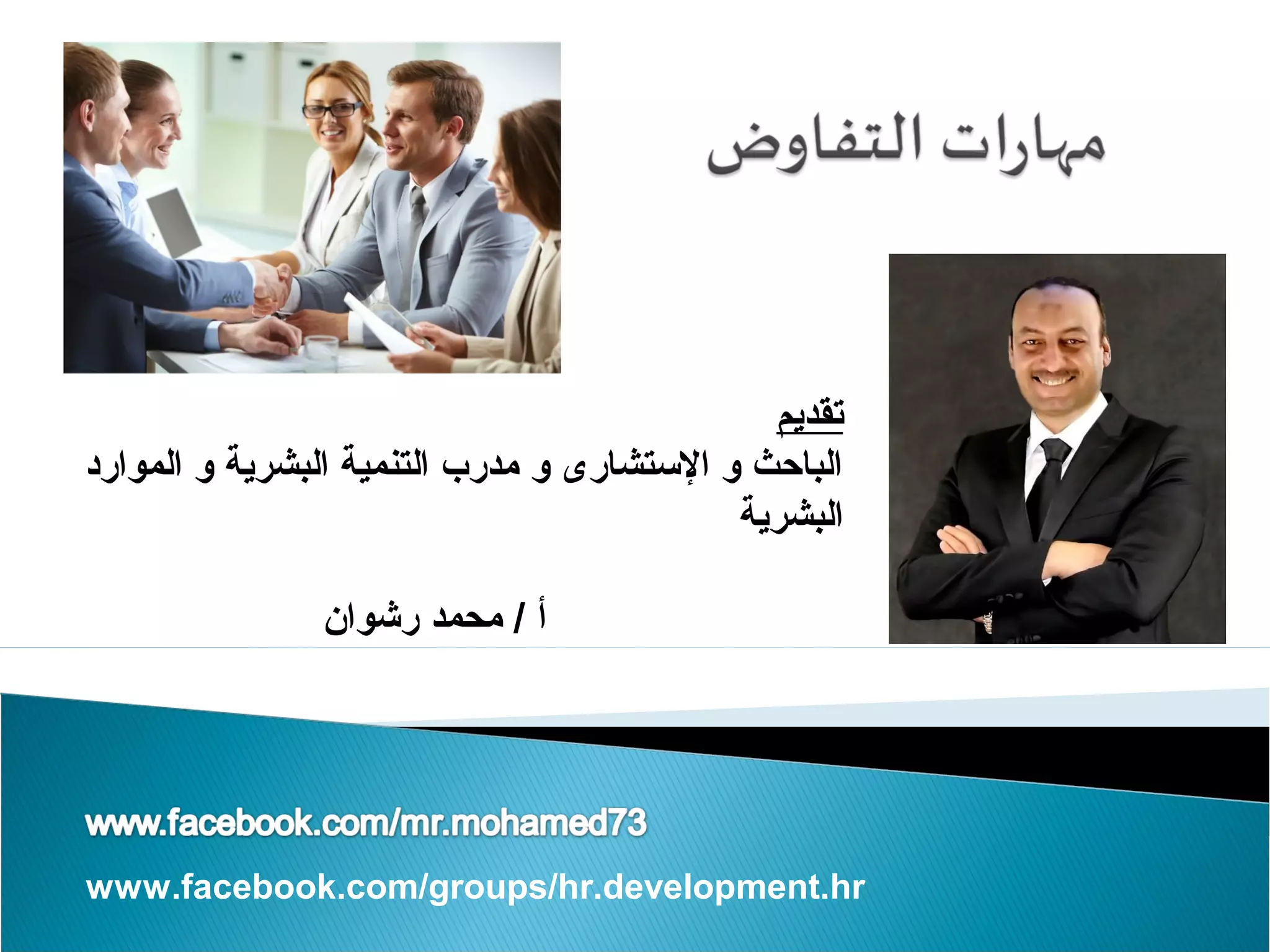 مهارات التفاوض

تقديم
الباحث و الإستشارى و مدرب التنمية البشرية و الموارد البشرية

أ / محمد رشوان

www.facebook.com/mr.mohamed73

www.facebook.com/groups/hr.development.hr